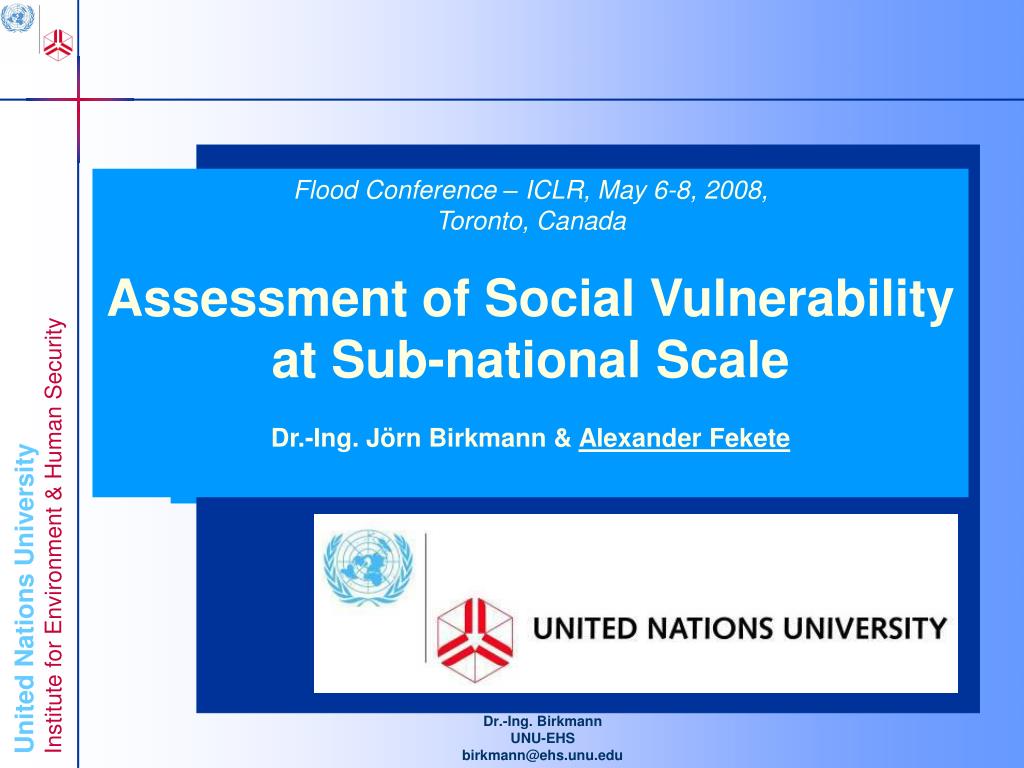 United Nations University
Institute for Environment & Human Security

Flood Conference – ICLR, May 6-8, 2008, Toronto, Canada

Assessment of Social Vulnerability at Sub-national Scale

Dr.-Ing. Jörn Birkmann & Alexander Fekete

UNITED NATIONS UNIVERSITY

Dr.-Ing. Birkmann
UNU-EHS
birkmann@ehs.unu.edu